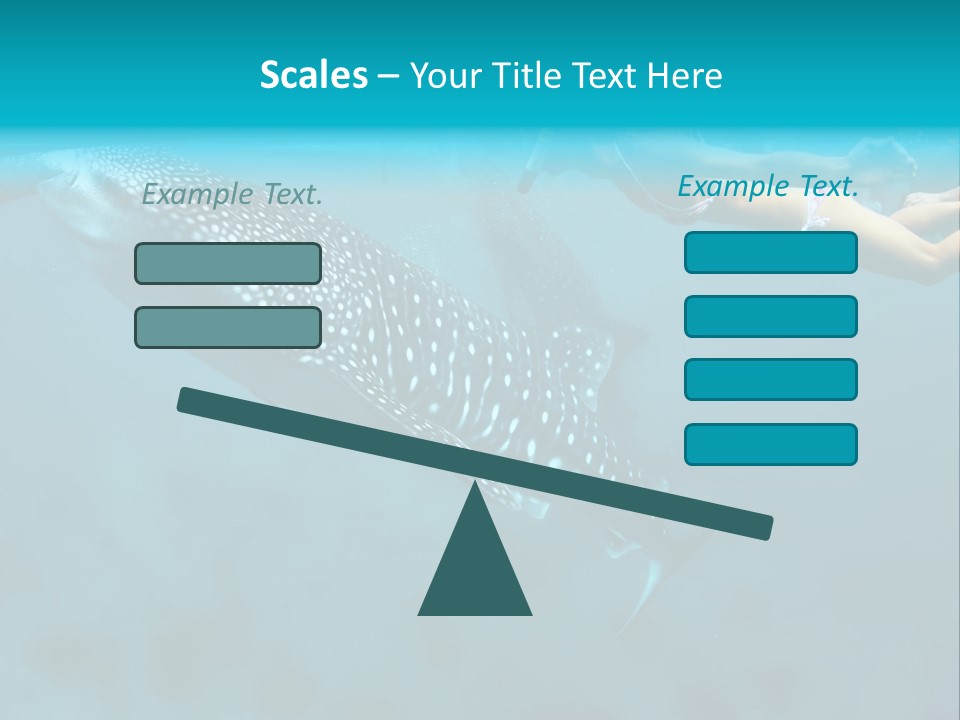 Scales – Your Title Text Here

Example Text.

Example Text.